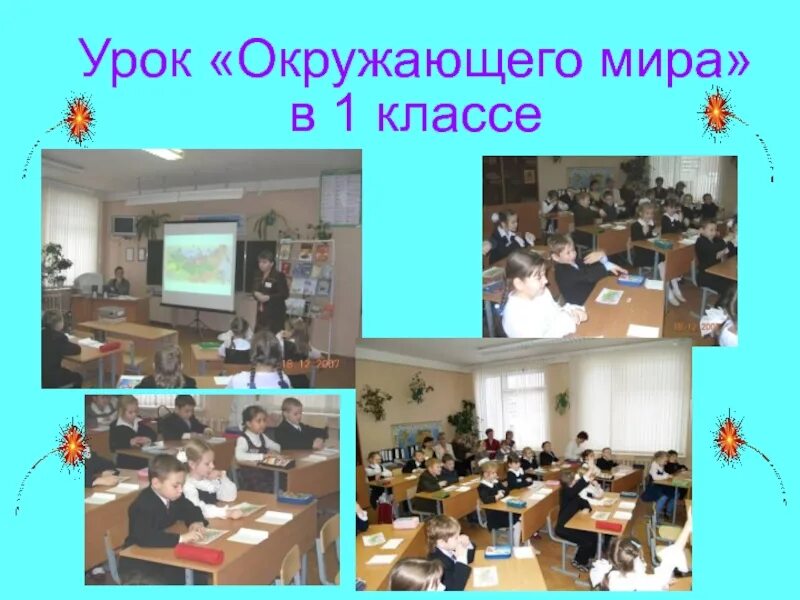 Урок «Окружающего мира» в 1 классе

18.12.2007

18.12.2007